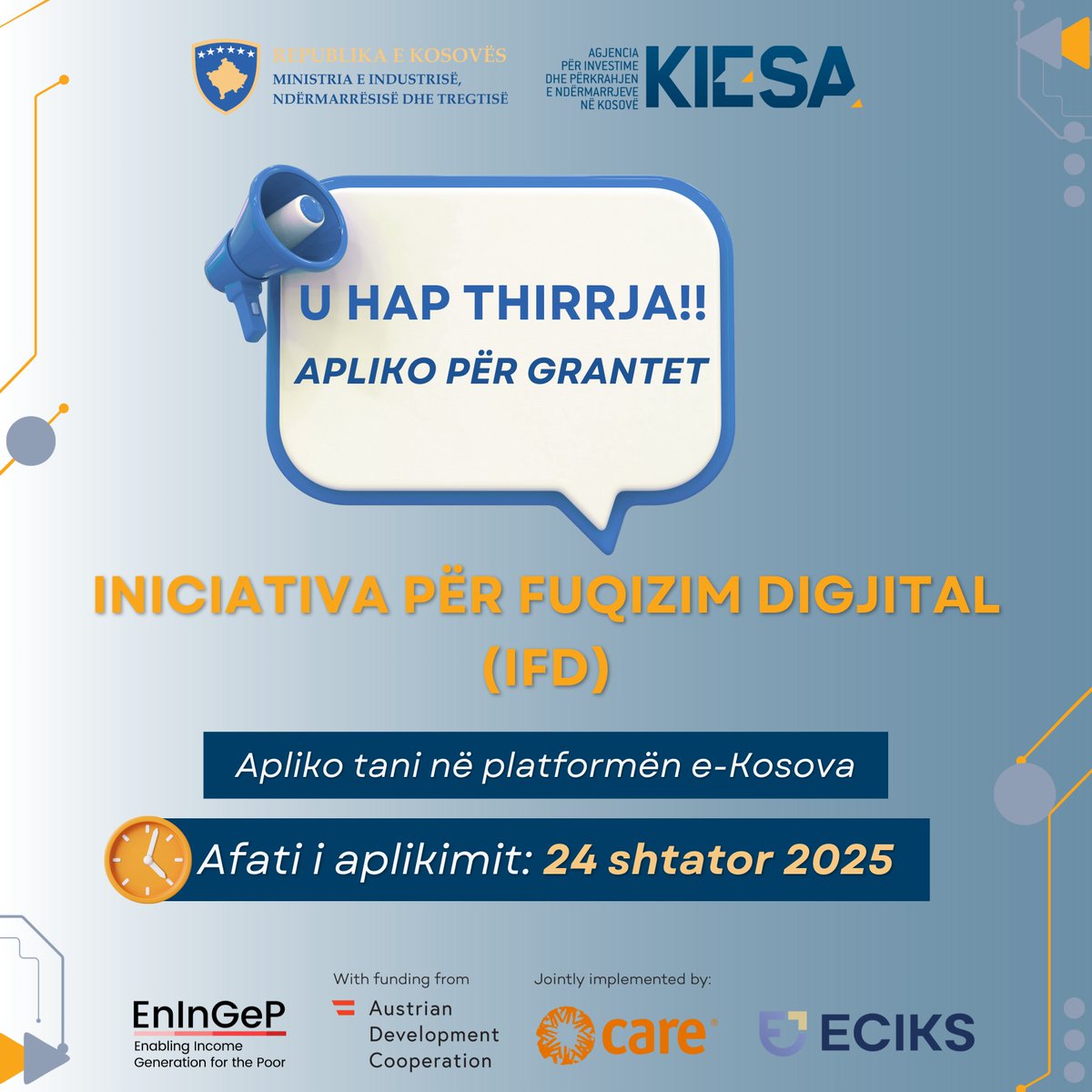 REPUBLIKA E KOSOVËS
MINISTRIA E INDUSTRISË, NDËRMARRËSISË DHE TREGTISË

AGJENCIA PËR INVESTIME DHE PËRKRAHJEN E NDËRMARRJEVE NË KOSOVË
KIESA

U HAP THIRRJA!!
APLIKO PËR GRANTET

INICIATIVA PËR FUQIZIM DIGJITAL (IFD)

Apliko tani në platformën e-Kosova

Afati i aplikimit: 24 shtator 2025

EnInGeP
Enabling Income Generation for the Poor

With funding from
Austrian Development Cooperation

Jointly implemented by:
care

ECIKS